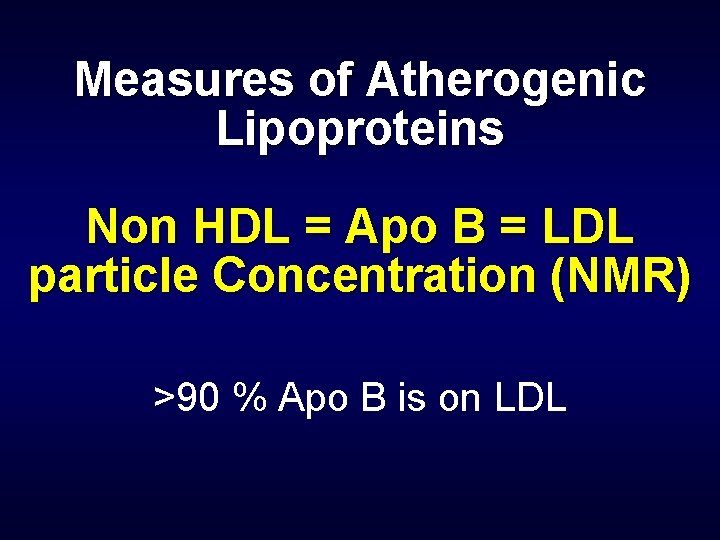 Measures of Atherogenic Lipoproteins

Non HDL = Apo B = LDL particle Concentration (NMR)

>90 % Apo B is on LDL